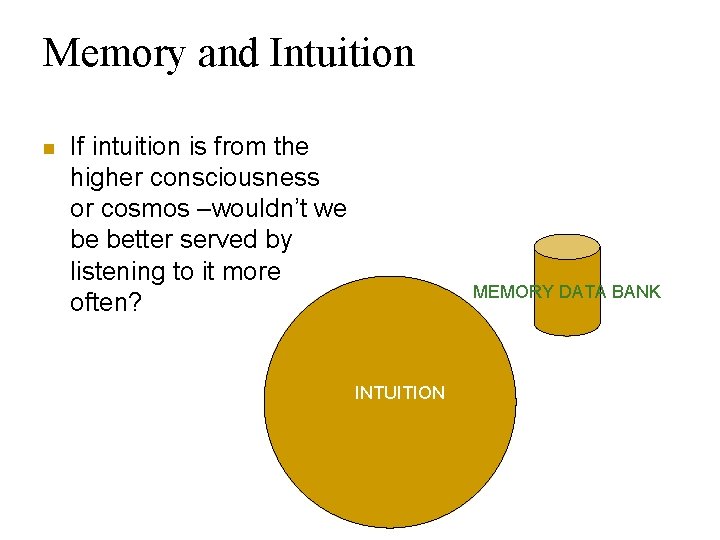 Memory and Intuition

• If intuition is from the higher consciousness or cosmos –wouldn't we be better served by listening to it more often?

MEMORY DATA BANK

INTUITION